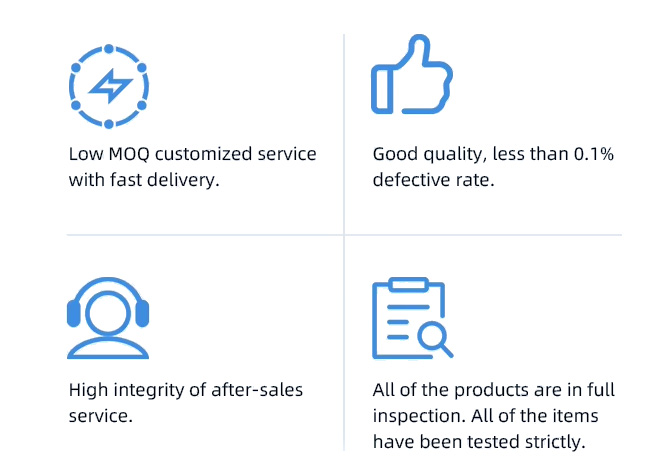 Low MOQ customized service with fast delivery.

Good quality, less than 0.1% defective rate.

High integrity of after-sales service.

All of the products are in full inspection. All of the items have been tested strictly.